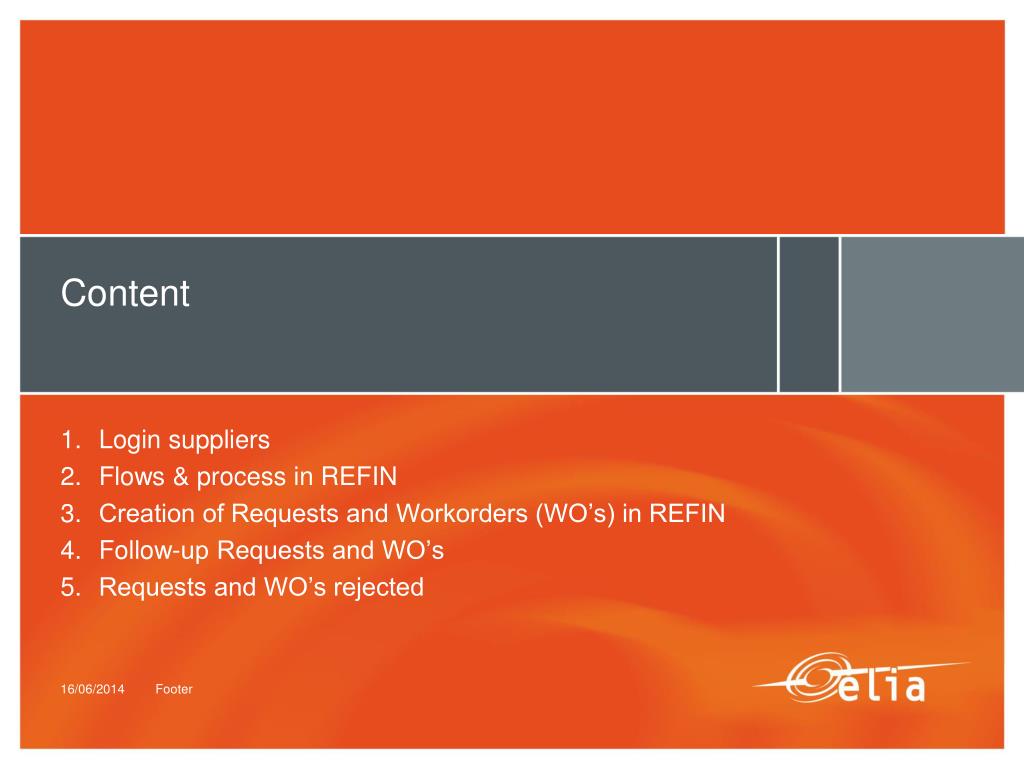 Content

1. Login suppliers
2. Flows & process in REFIN
3. Creation of Requests and Workorders (WO’s) in REFIN
4. Follow-up Requests and WO’s
5. Requests and WO’s rejected

16/06/2014 Footer

elia